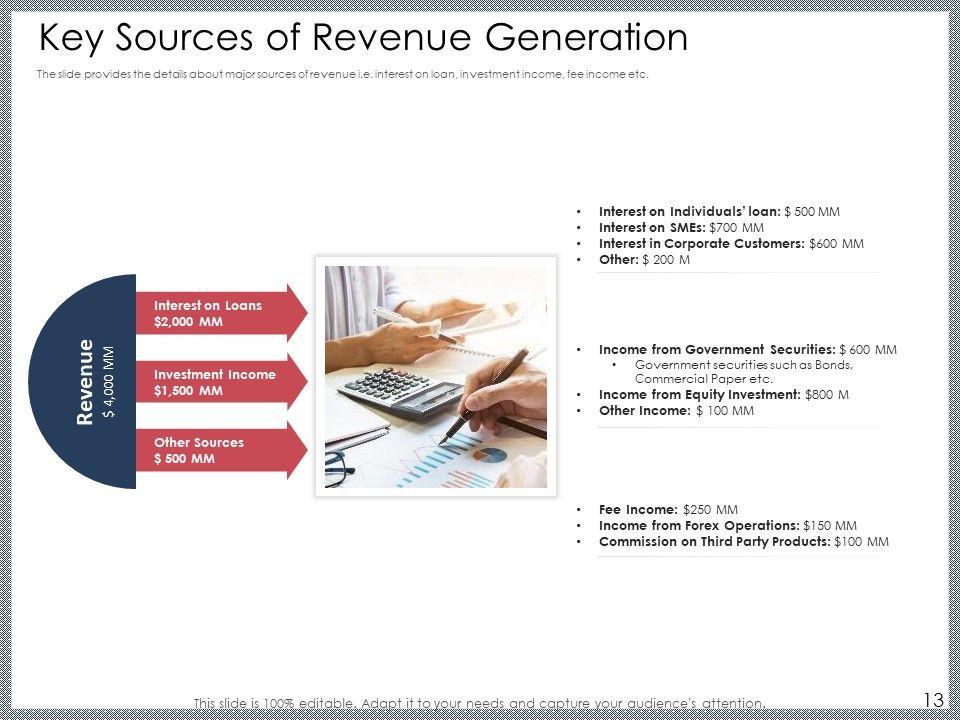 Key Sources of Revenue Generation

The slide provides the details about major sources of revenue i.e. interest on loan, investment income, fee income etc.

Revenue
$ 4,000 MM

Interest on Loans
$2,000 MM

Investment Income
$1,500 MM

Other Sources
$ 500 MM

• Interest on Individuals' loan: $ 500 MM
• Interest on SMEs: $700 MM
• Interest in Corporate Customers: $600 MM
• Other: $ 200 M

• Income from Government Securities: $ 600 MM
  • Government securities such as Bonds, Commercial Paper etc.
• Income from Equity Investment: $800 M
• Other Income: $ 100 MM

• Fee Income: $250 MM
• Income from Forex Operations: $150 MM
• Commission on Third Party Products: $100 MM

This slide is 100% editable. Adapt it to your needs and capture your audience's attention.

13